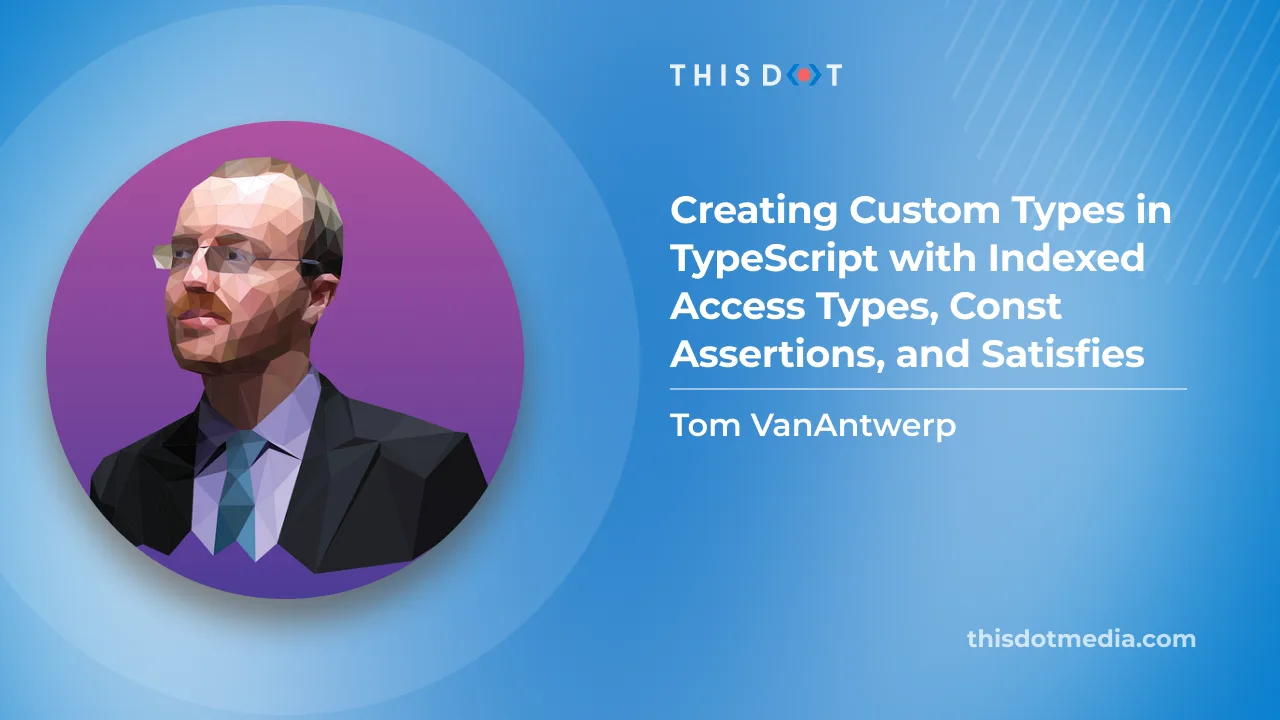 THIS DOT

Creating Custom Types in TypeScript with Indexed Access Types, Const Assertions, and Satisfies

Tom VanAntwerp

thisdotmedia.com